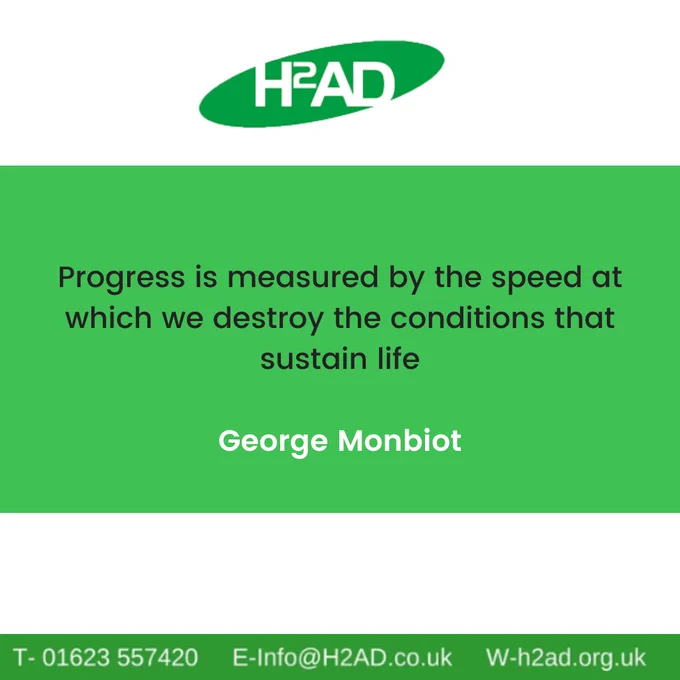 H2AD

Progress is measured by the speed at which we destroy the conditions that sustain life

George Monbiot

T- 01623 557420 E-Info@H2AD.co.uk W-h2ad.org.uk